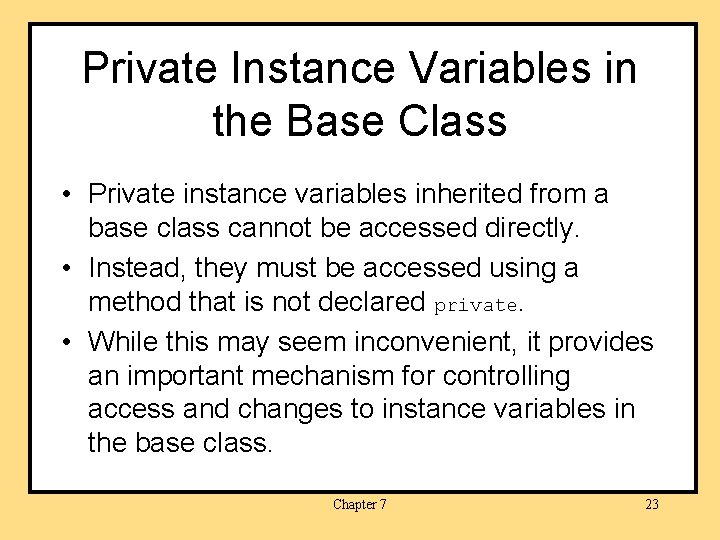 Private Instance Variables in the Base Class

• Private instance variables inherited from a base class cannot be accessed directly.

• Instead, they must be accessed using a method that is not declared private.

• While this may seem inconvenient, it provides an important mechanism for controlling access and changes to instance variables in the base class.

Chapter 7

23